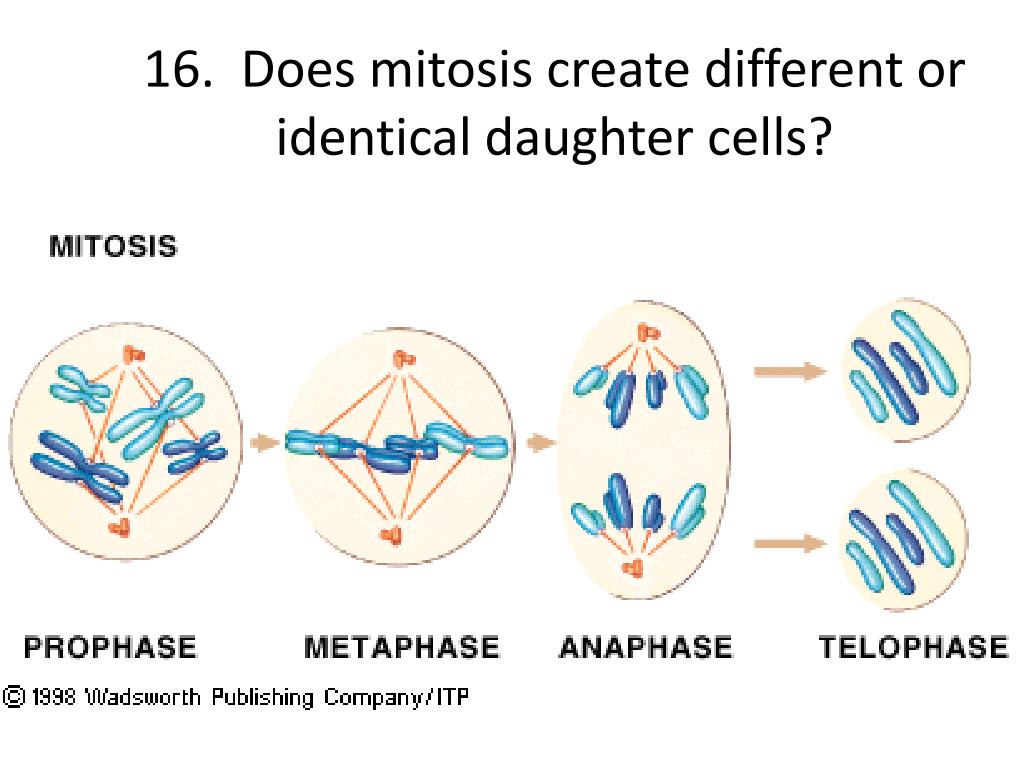 16. Does mitosis create different or identical daughter cells?

MITOSIS

PROPHASE METAPHASE ANAPHASE TELOPHASE

© 1998 Wadsworth Publishing Company/ITP